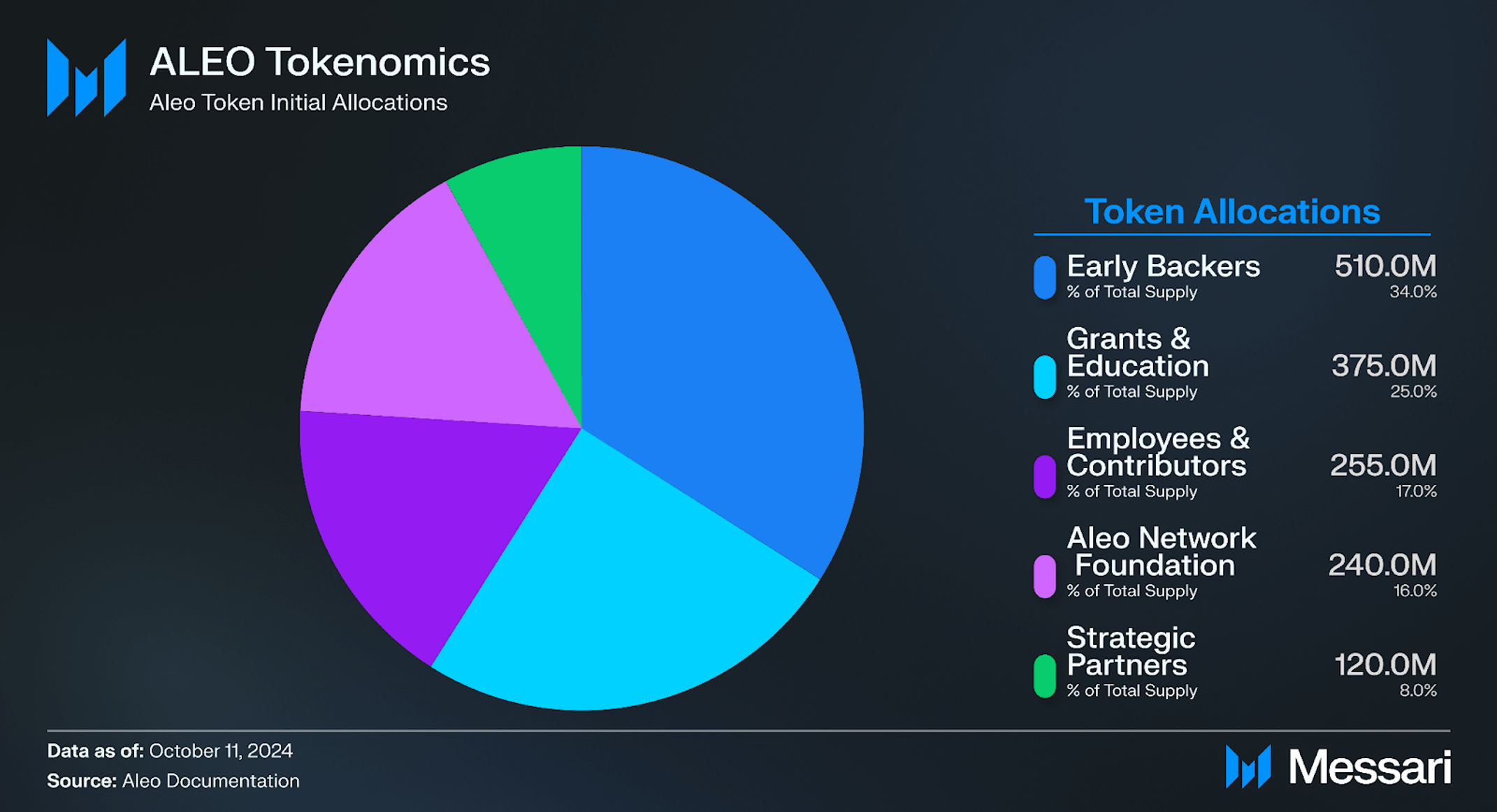 ALEO Tokenomics
Aleo Token Initial Allocations

Token Allocations

Early Backers 510.0M
% of Total Supply 34.0%

Grants & Education 375.0M
% of Total Supply 25.0%

Employees & Contributors 255.0M
% of Total Supply 17.0%

Aleo Network Foundation 240.0M
% of Total Supply 16.0%

Strategic Partners 120.0M
% of Total Supply 8.0%

Data as of: October 11, 2024
Source: Aleo Documentation

Messari